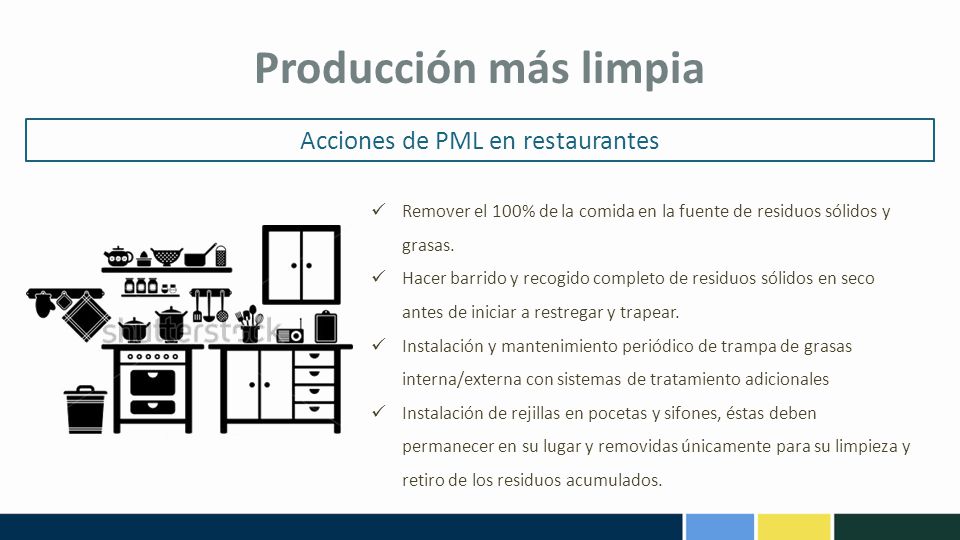 Producción más limpia

Acciones de PML en restaurantes

shutterstock

✓ Remover el 100% de la comida en la fuente de residuos sólidos y grasas.

✓ Hacer barrido y recogido completo de residuos sólidos en seco antes de iniciar a restregar y trapear.

✓ Instalación y mantenimiento periódico de trampa de grasas interna/externa con sistemas de tratamiento adicionales

✓ Instalación de rejillas en pocetas y sifones, éstas deben permanecer en su lugar y removidas únicamente para su limpieza y retiro de los residuos acumulados.